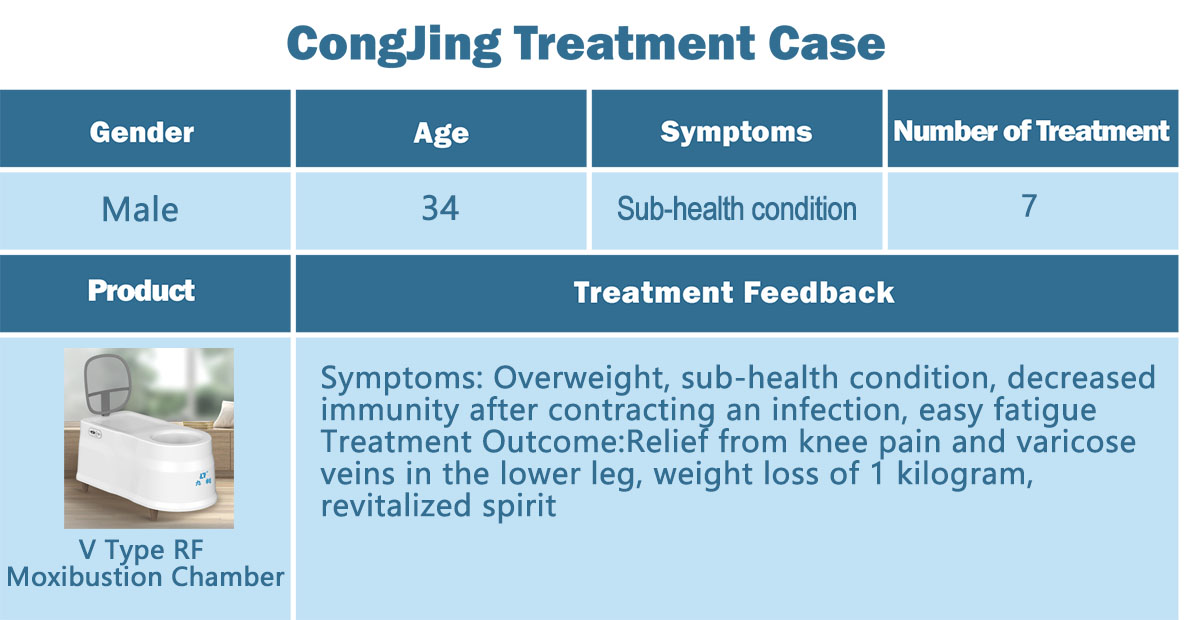 CongJing Treatment Case

| Gender | Age | Symptoms | Number of Treatment |
|---|---|---|---|
| Male | 34 | Sub-health condition | 7 |

| Product | Treatment Feedback |
|---|---|
| V Type RF Moxibustion Chamber | Symptoms: Overweight, sub-health condition, decreased immunity after contracting an infection, easy fatigue Treatment Outcome:Relief from knee pain and varicose veins in the lower leg, weight loss of 1 kilogram, revitalized spirit |